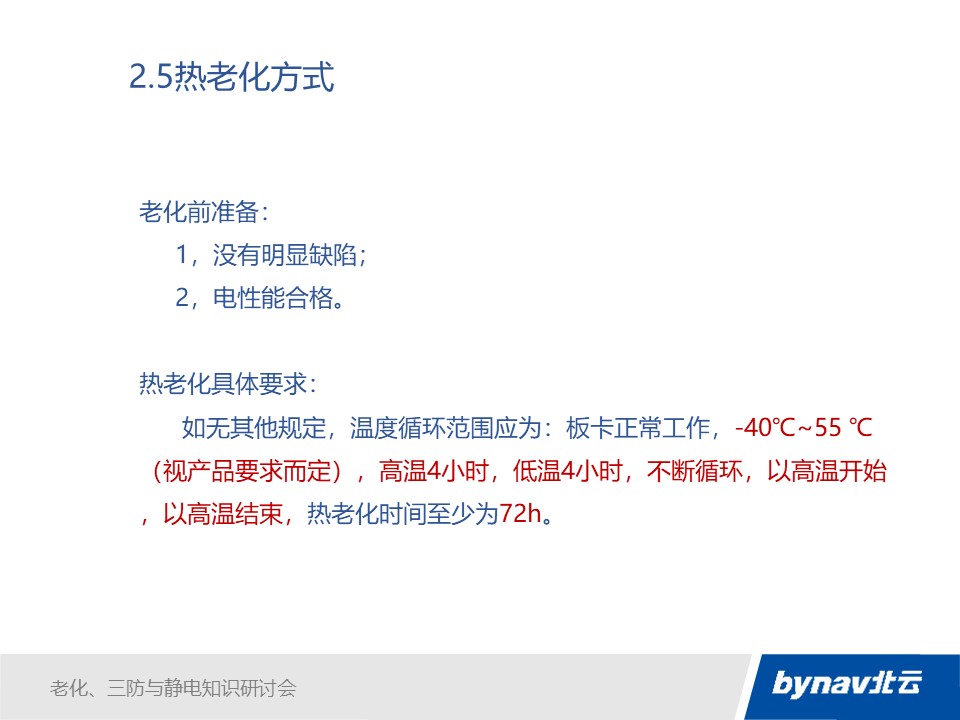 2.5热老化方式

老化前准备：

1，没有明显缺陷；

2，电性能合格。

热老化具体要求：

如无其他规定，温度循环范围应为：板卡正常工作，-40℃~55 ℃（视产品要求而定），高温4小时，低温4小时，不断循环，以高温开始，以高温结束，热老化时间至少为72h。

老化、三防与静电知识研讨会

bynav北云